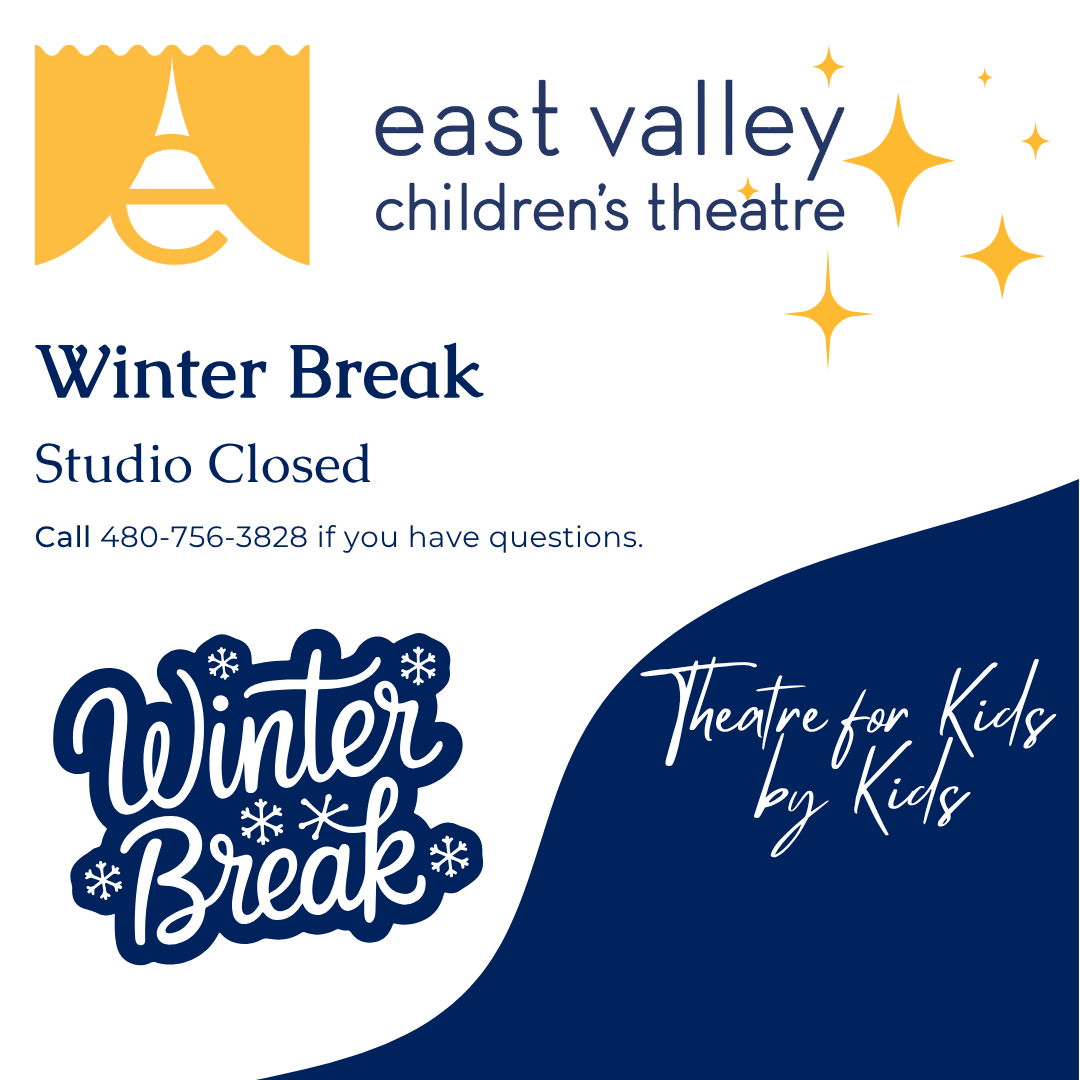 east valley
children's theatre

Winter Break

Studio Closed

Call 480-756-3828 if you have questions.

Winter Break

Theatre for Kids by Kids